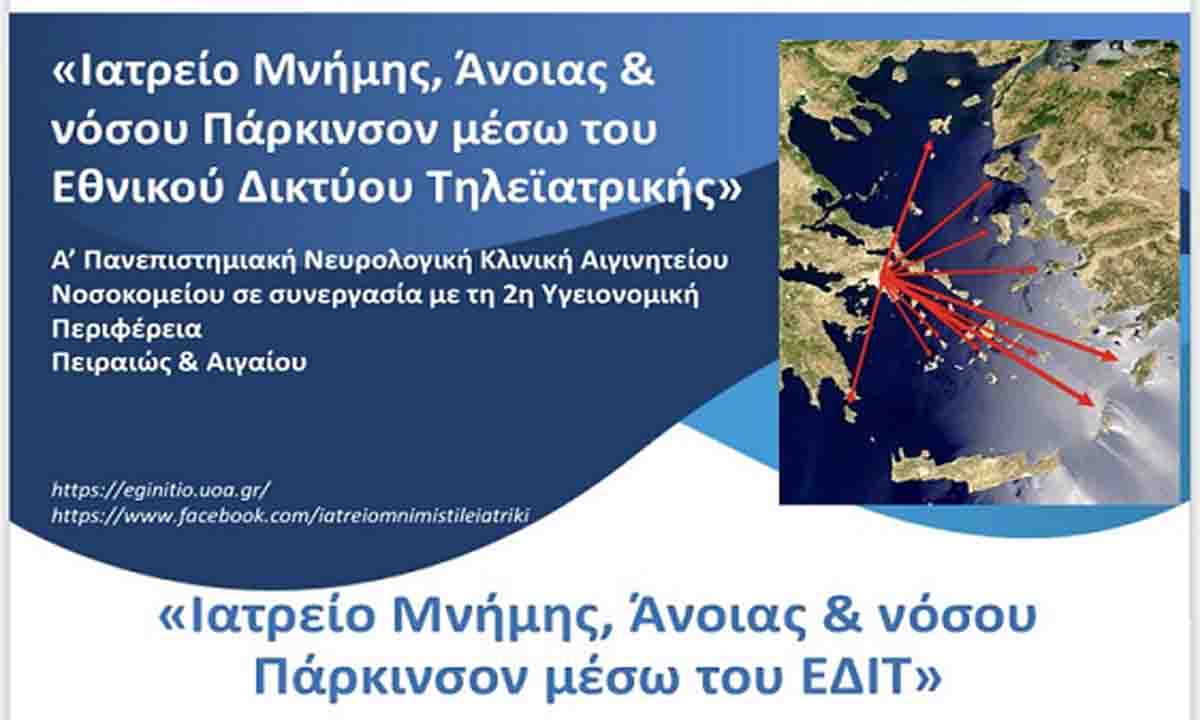 «Ιατρείο Μνήμης, Άνοιας & νόσου Πάρκινσον μέσω του Εθνικού Δικτύου Τηλεϊατρικής»

Α' Πανεπιστημιακή Νευρολογική Κλινική Αιγινητείου Νοσοκομείου σε συνεργασία με τη 2η Υγειονομική Περιφέρεια Πειραιώς & Αιγαίου

https://eginitio.uoa.gr/
https://www.facebook.com/iatreiomnimistileiatriki

«Ιατρείο Μνήμης, Άνοιας & νόσου Πάρκινσον μέσω του ΕΔΙΤ»